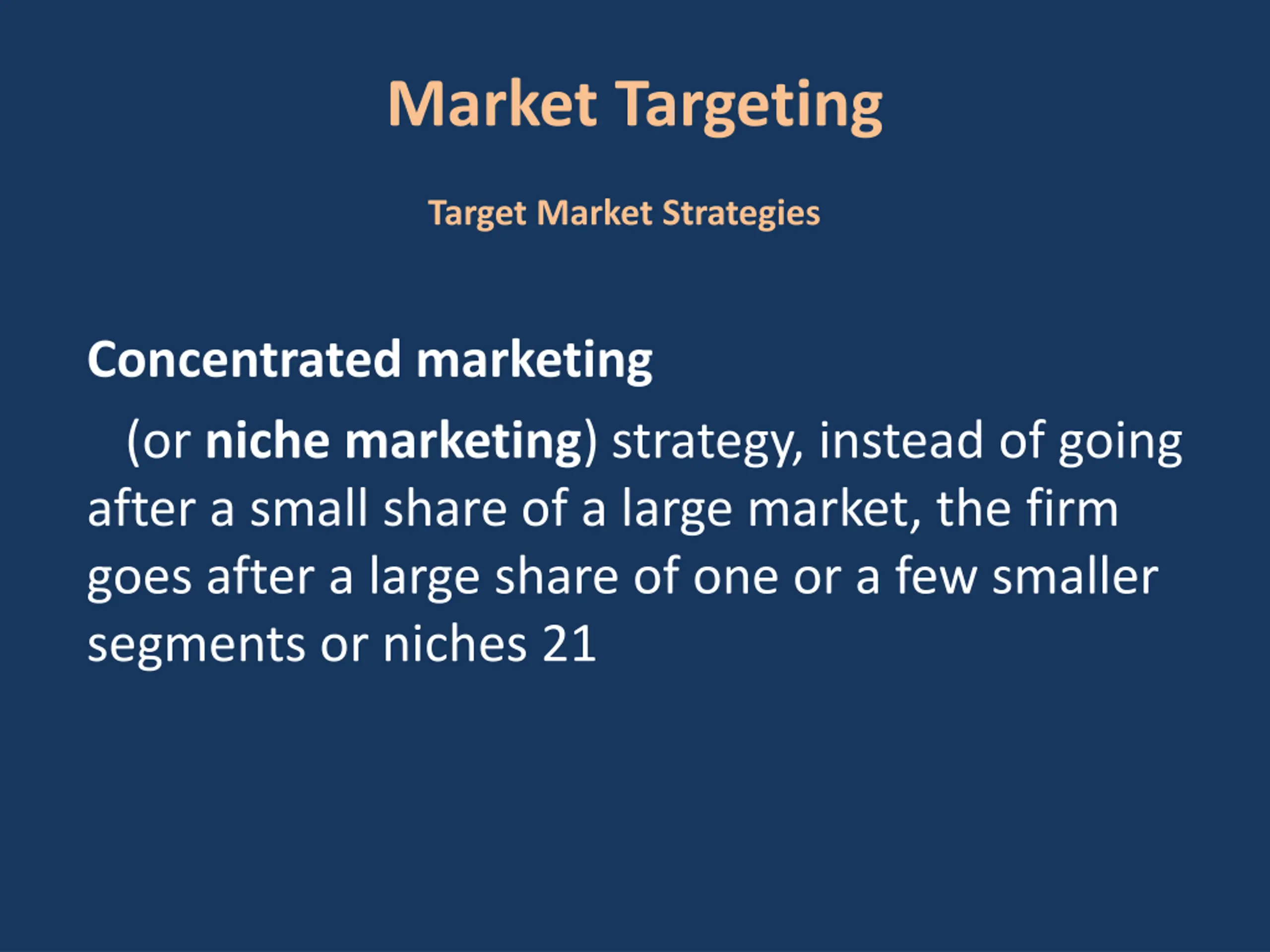 Market Targeting

Target Market Strategies

Concentrated marketing

(or niche marketing) strategy, instead of going after a small share of a large market, the firm goes after a large share of one or a few smaller segments or niches 21